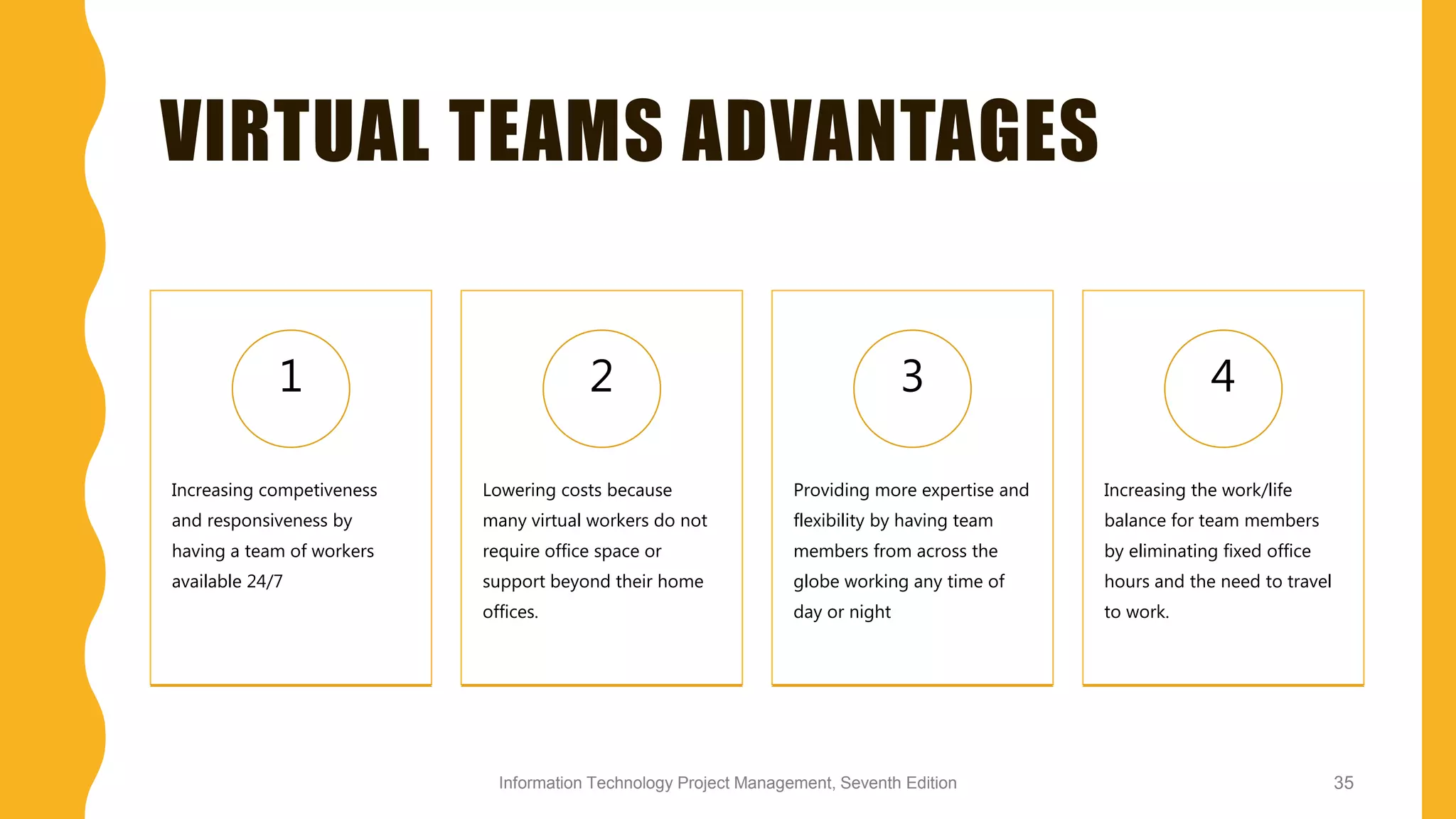 VIRTUAL TEAMS ADVANTAGES

1

Increasing competiveness and responsiveness by having a team of workers available 24/7

2

Lowering costs because many virtual workers do not require office space or support beyond their home offices.

3

Providing more expertise and flexibility by having team members from across the globe working any time of day or night

4

Increasing the work/life balance for team members by eliminating fixed office hours and the need to travel to work.

Information Technology Project Management, Seventh Edition

35